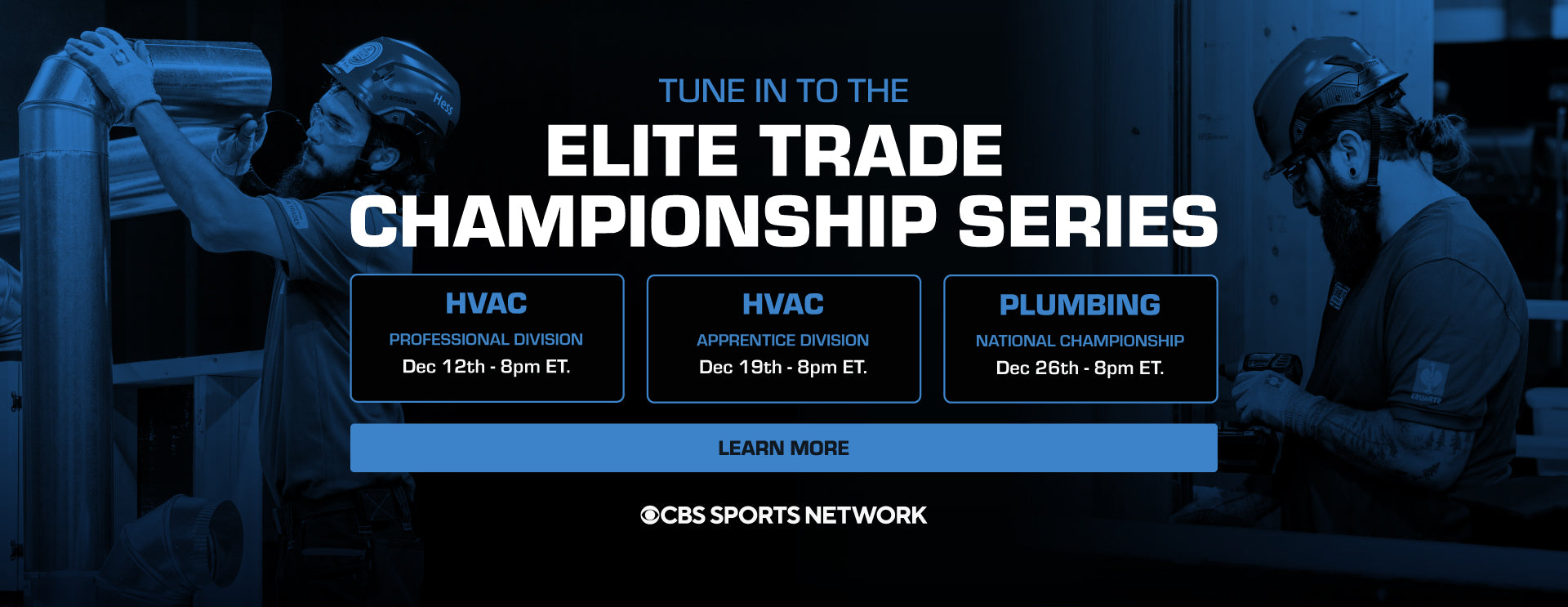 TUNE IN TO THE

ELITE TRADE CHAMPIONSHIP SERIES

HVAC
PROFESSIONAL DIVISION
Dec 12th - 8pm ET.

HVAC
APPRENTICE DIVISION
Dec 19th - 8pm ET.

PLUMBING
NATIONAL CHAMPIONSHIP
Dec 26th - 8pm ET.

LEARN MORE

CBS SPORTS NETWORK

STUDSON

Hess

STRAUSS